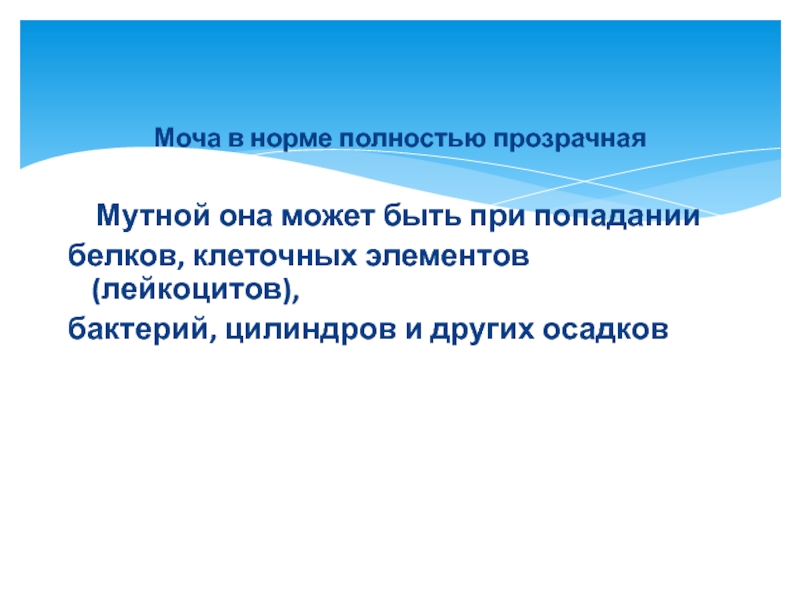 Моча в норме полностью прозрачная

Мутной она может быть при попадании белков, клеточных элементов (лейкоцитов),
бактерий, цилиндров и других осадков